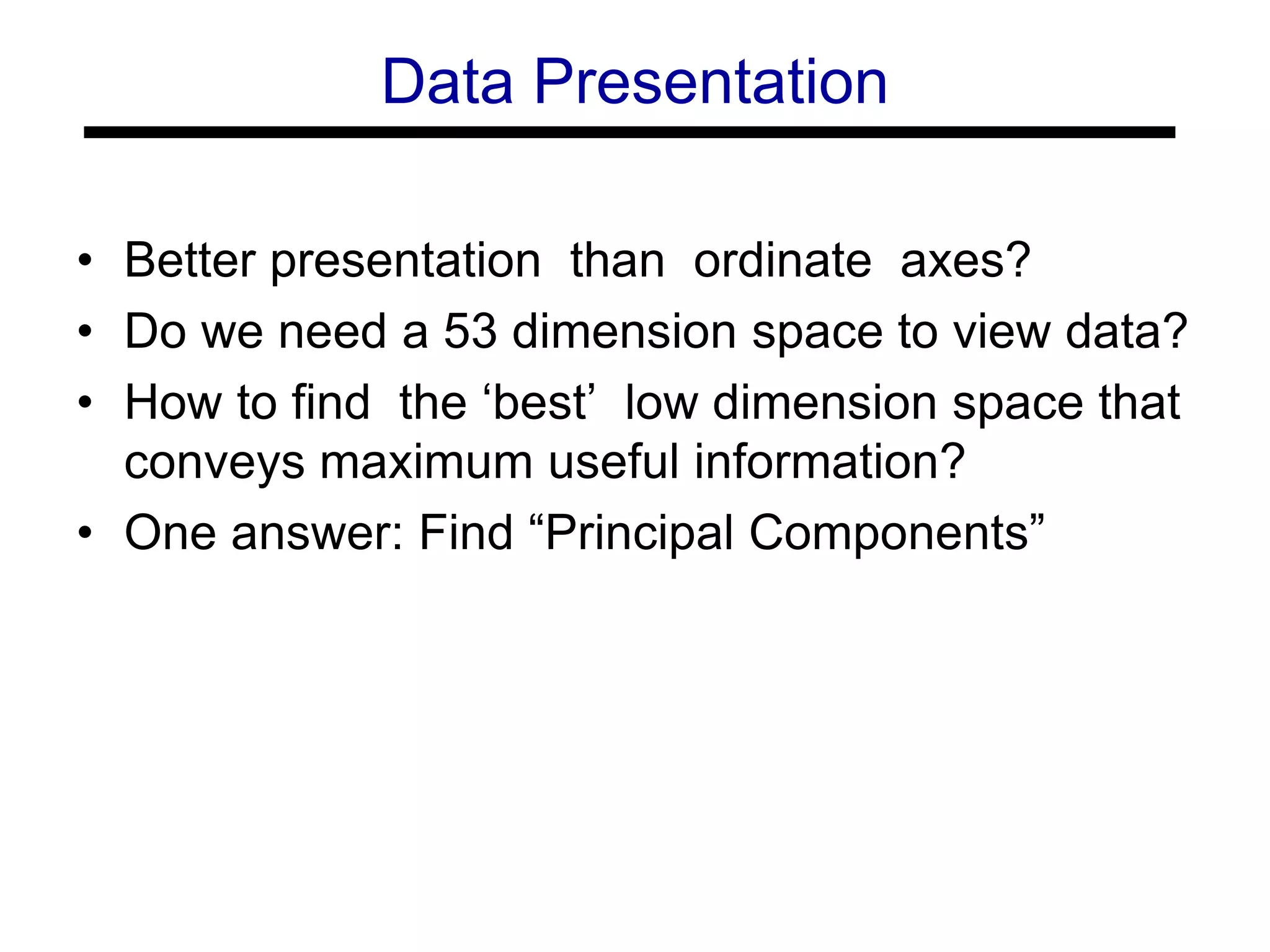 Data Presentation

• Better presentation than ordinate axes?
• Do we need a 53 dimension space to view data?
• How to find the ‘best’ low dimension space that conveys maximum useful information?
• One answer: Find “Principal Components”